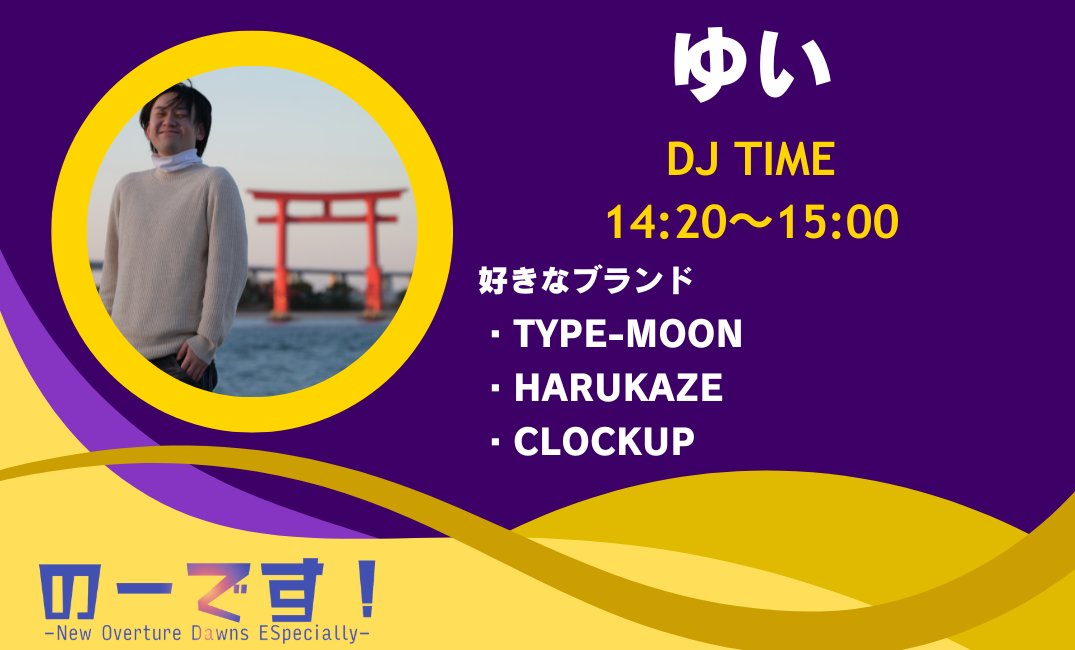 ゆい

DJ TIME

14:20〜15:00

好きなブランド

・TYPE-MOON
・HARUKAZE
・CLOCKUP

のーです！
-New Overture Dawns ESpecially-